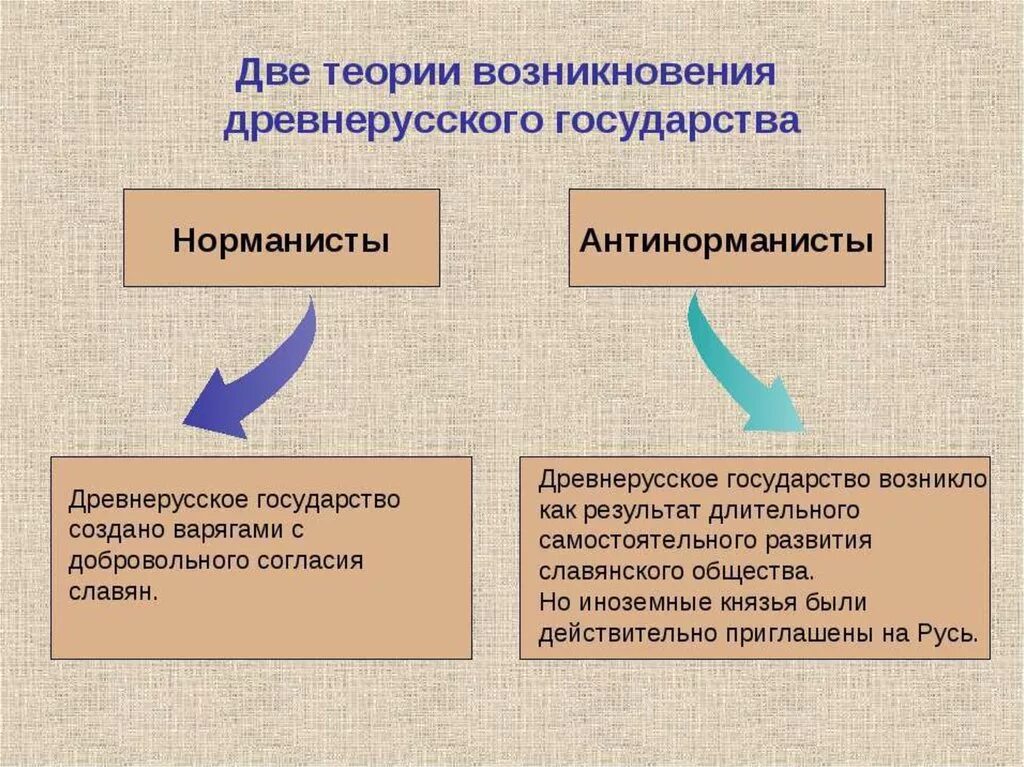 Две теории возникновения древнерусского государства

Норманисты

Антинорманисты

Древнерусское государство создано варягами с добровольного согласия славян.

Древнерусское государство возникло как результат длительного самостоятельного развития славянского общества.
Но иноземные князья были действительно приглашены на Русь.